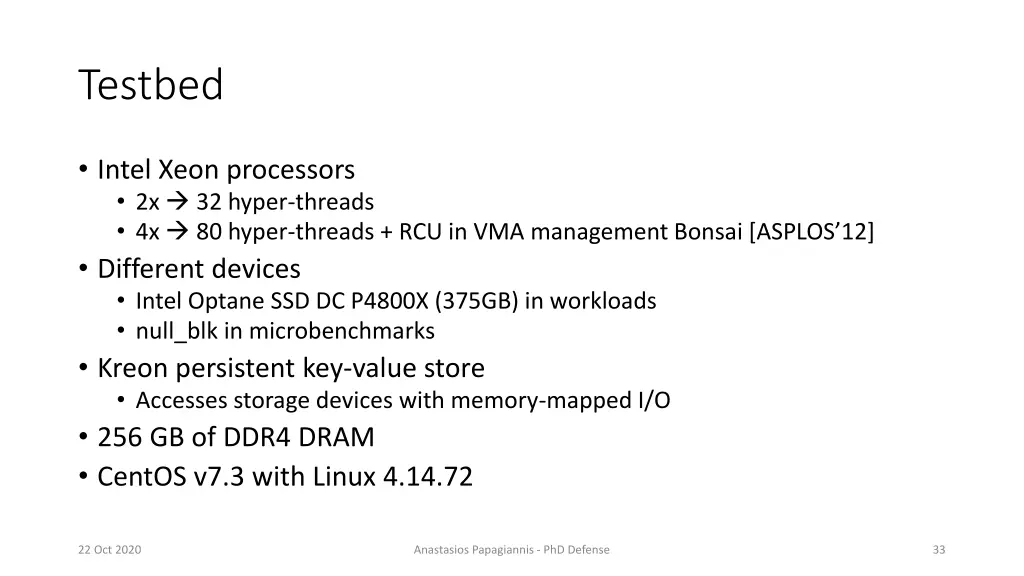 Testbed

• Intel Xeon processors
  • 2x → 32 hyper-threads
  • 4x → 80 hyper-threads + RCU in VMA management Bonsai [ASPLOS'12]
• Different devices
  • Intel Optane SSD DC P4800X (375GB) in workloads
  • null_blk in microbenchmarks
• Kreon persistent key-value store
  • Accesses storage devices with memory-mapped I/O
• 256 GB of DDR4 DRAM
• CentOS v7.3 with Linux 4.14.72

22 Oct 2020

Anastasios Papagiannis - PhD Defense

33